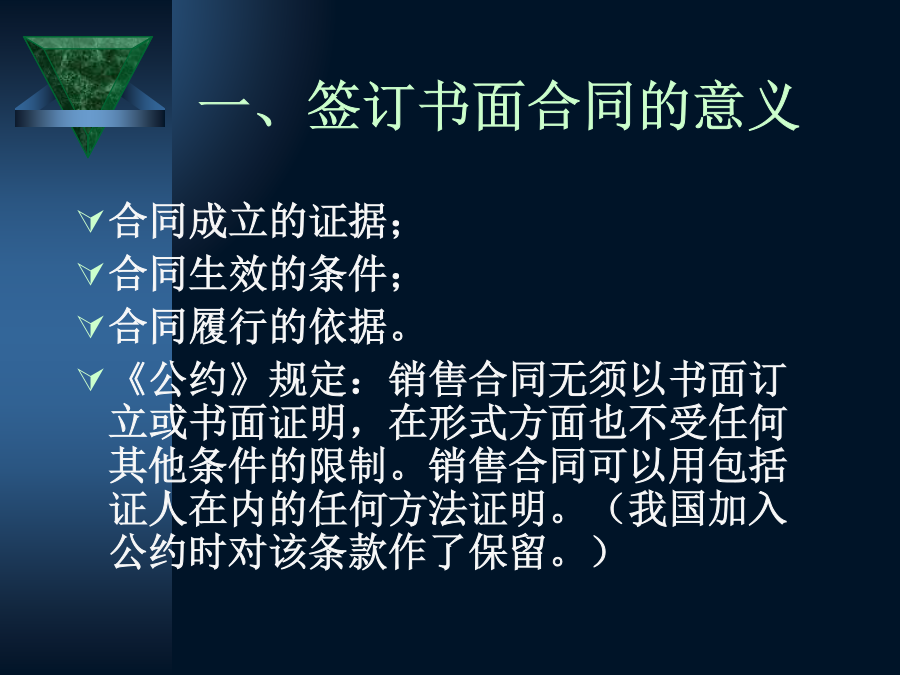 一、签订书面合同的意义

合同成立的证据；

合同生效的条件；

合同履行的依据。

《公约》规定：销售合同无须以书面订立或书面证明，在形式方面也不受任何其他条件的限制。销售合同可以用包括证人在内的任何方法证明。（我国加入公约时对该条款作了保留。）